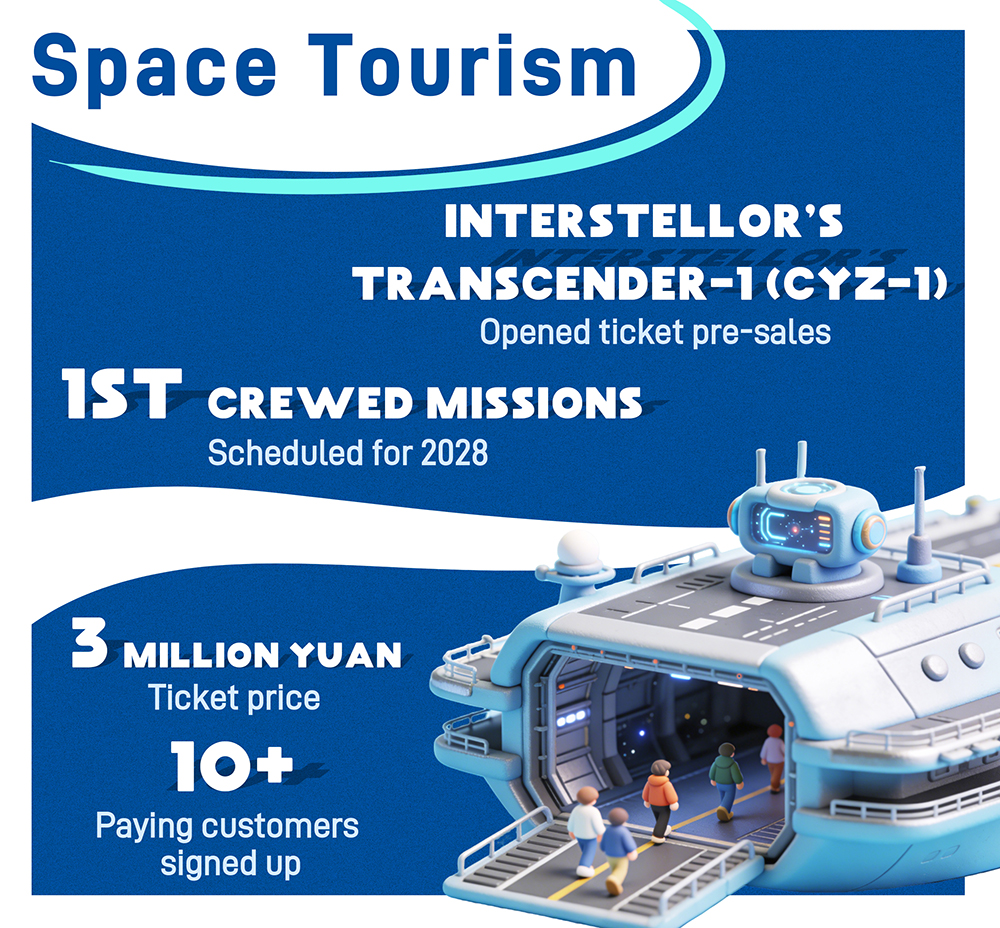 Space Tourism

INTERSTELLOR'S TRANSCENDER-1 (CYZ-1)
Opened ticket pre-sales

1ST CREWED MISSIONS
Scheduled for 2028

3 MILLION YUAN
Ticket price

10+
Paying customers signed up